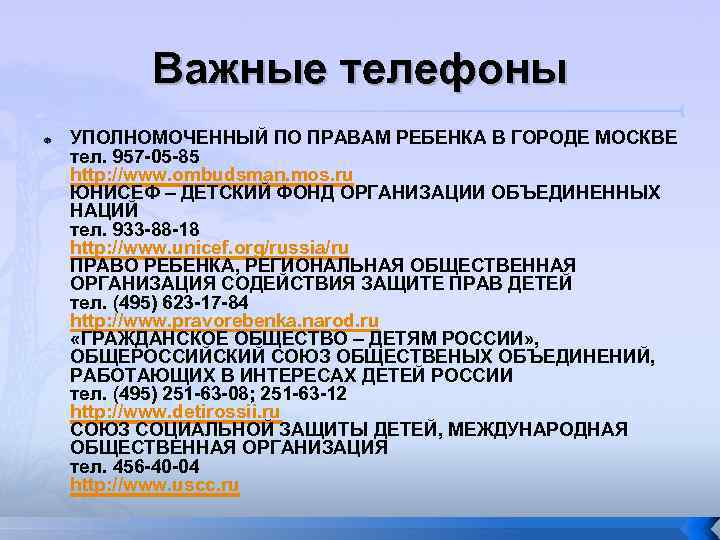 Важные телефоны

УПОЛНОМОЧЕННЫЙ ПО ПРАВАМ РЕБЕНКА В ГОРОДЕ МОСКВЕ
тел. 957-05-85
http://www.ombudsman.mos.ru
ЮНИСЕФ – ДЕТСКИЙ ФОНД ОРГАНИЗАЦИИ ОБЪЕДИНЕННЫХ НАЦИЙ
тел. 933-88-18
http://www.unicef.org/russia/ru
ПРАВО РЕБЕНКА, РЕГИОНАЛЬНАЯ ОБЩЕСТВЕННАЯ ОРГАНИЗАЦИЯ СОДЕЙСТВИЯ ЗАЩИТЕ ПРАВ ДЕТЕЙ
тел. (495) 623-17-84
http://www.pravorebenka.narod.ru
«ГРАЖДАНСКОЕ ОБЩЕСТВО – ДЕТЯМ РОССИИ», ОБЩЕРОССИЙСКИЙ СОЮЗ ОБЩЕСТВЕНЫХ ОБЪЕДИНЕНИЙ, РАБОТАЮЩИХ В ИНТЕРЕСАХ ДЕТЕЙ РОССИИ
тел. (495) 251-63-08; 251-63-12
http://www.detirossii.ru
СОЮЗ СОЦИАЛЬНОЙ ЗАЩИТЫ ДЕТЕЙ, МЕЖДУНАРОДНАЯ ОБЩЕСТВЕННАЯ ОРГАНИЗАЦИЯ
тел. 456-40-04
http://www.uscc.ru